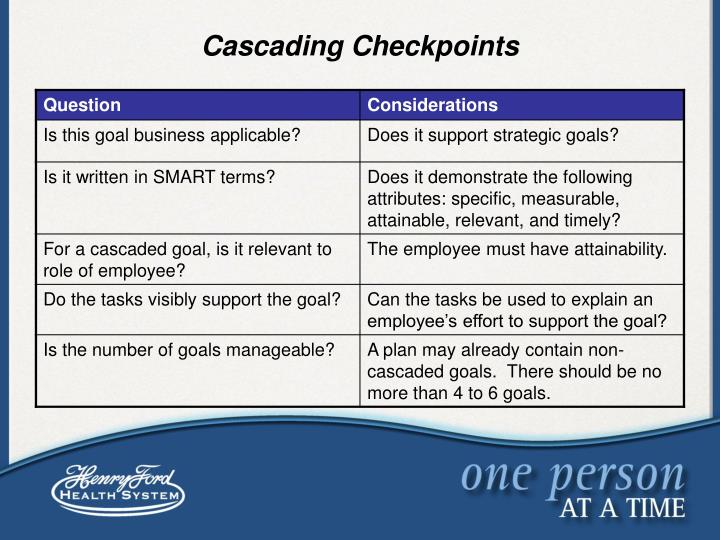 Cascading Checkpoints

| Question | Considerations |
|---|---|
| Is this goal business applicable? | Does it support strategic goals? |
| Is it written in SMART terms? | Does it demonstrate the following attributes: specific, measurable, attainable, relevant, and timely? |
| For a cascaded goal, is it relevant to role of employee? | The employee must have attainability. |
| Do the tasks visibly support the goal? | Can the tasks be used to explain an employee's effort to support the goal? |
| Is the number of goals manageable? | A plan may already contain non-cascaded goals. There should be no more than 4 to 6 goals. |

Henry Ford
HEALTH SYSTEM

one person
AT A TIME